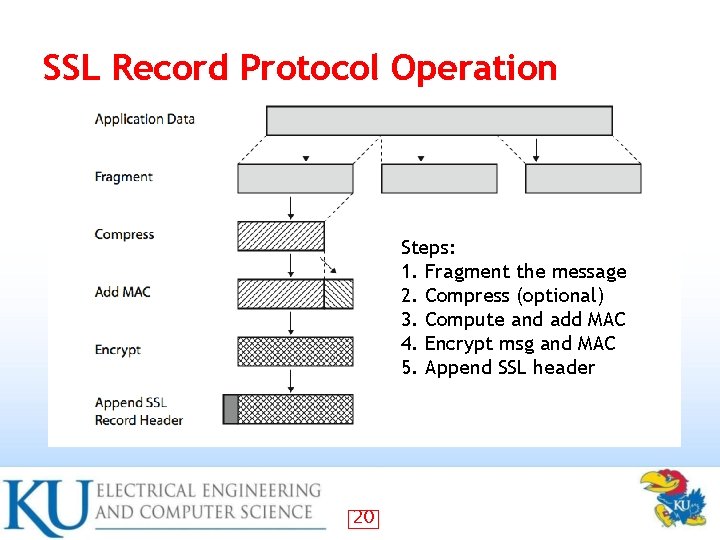 SSL Record Protocol Operation

Application Data

Fragment

Compress

Add MAC

Encrypt

Append SSL Record Header

Steps:
1. Fragment the message
2. Compress (optional)
3. Compute and add MAC
4. Encrypt msg and MAC
5. Append SSL header

KU ELECTRICAL ENGINEERING AND COMPUTER SCIENCE

20

KU